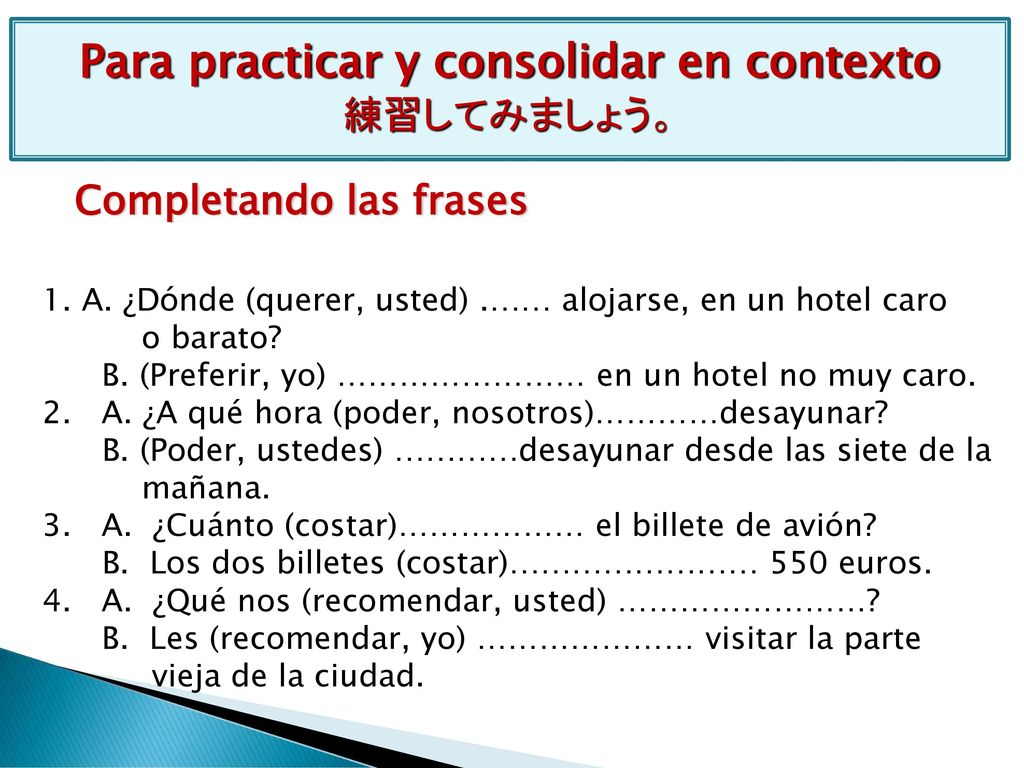 Para practicar y consolidar en contexto
練習してみましょう。

Completando las frases

1. A. ¿Dónde (querer, usted) ……. alojarse, en un hotel caro o barato?
B. (Preferir, yo) …………………… en un hotel no muy caro.
2. A. ¿A qué hora (poder, nosotros)…………desayunar?
B. (Poder, ustedes) …………desayunar desde las siete de la mañana.
3. A. ¿Cuánto (costar)……………… el billete de avión?
B. Los dos billetes (costar)…………………… 550 euros.
4. A. ¿Qué nos (recomendar, usted) ……………………?
B. Les (recomendar, yo) ………………… visitar la parte vieja de la ciudad.